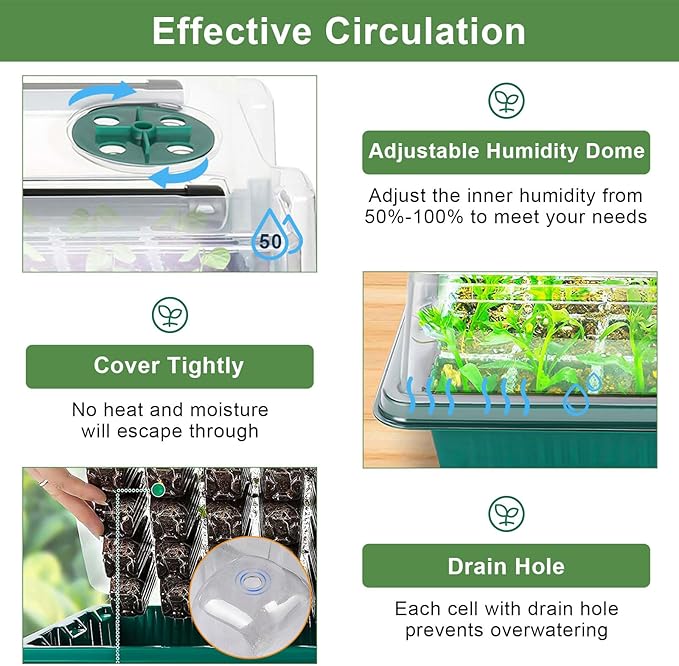 Effective Circulation

50

Adjustable Humidity Dome

Adjust the inner humidity from 50%-100% to meet your needs

Cover Tightly

No heat and moisture will escape through

Drain Hole

Each cell with drain hole prevents overwatering